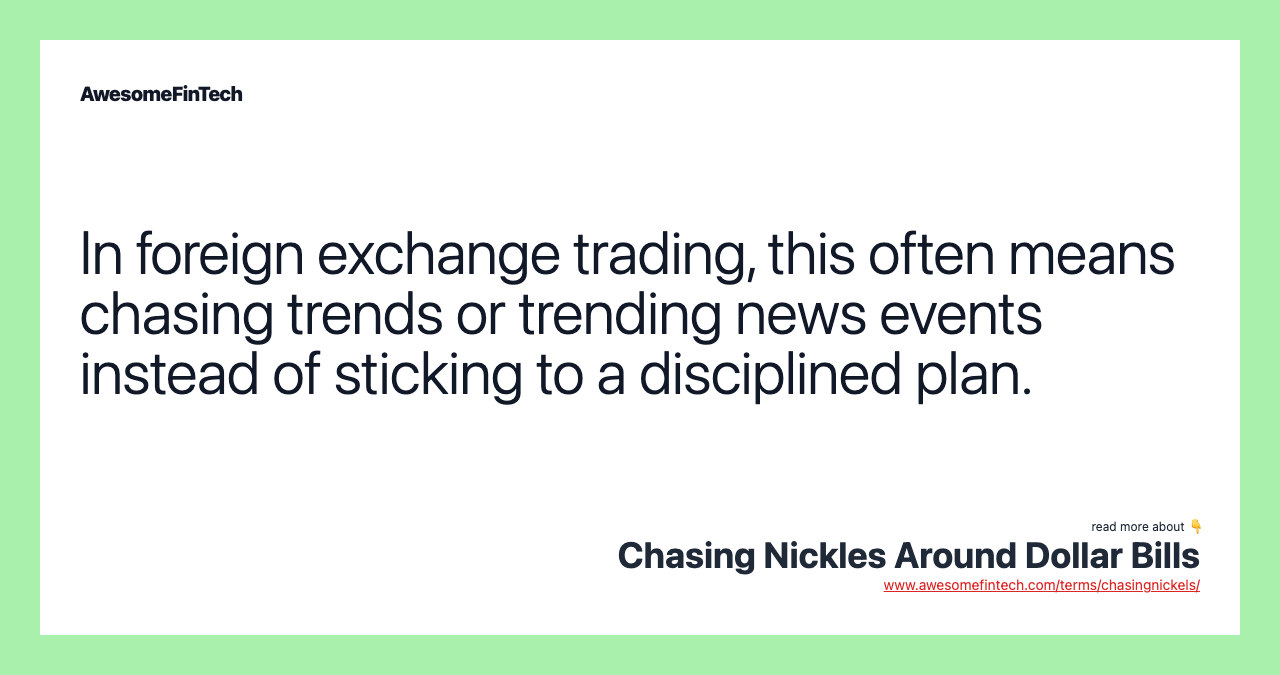 AwesomeFinTech

In foreign exchange trading, this often means chasing trends or trending news events instead of sticking to a disciplined plan.

read more about 👇
Chasing Nickles Around Dollar Bills
www.awesomefintech.com/terms/chasingnickels/